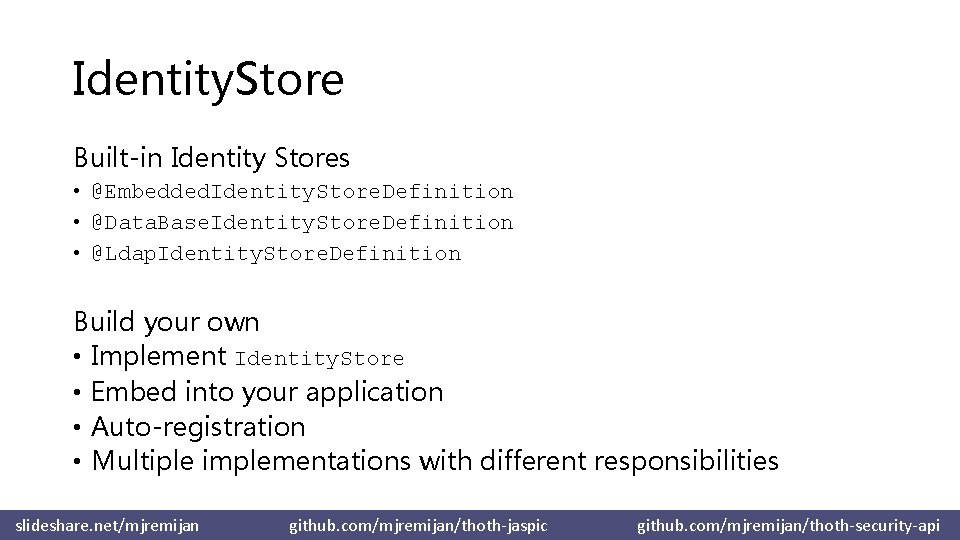 IdentityStore

Built-in Identity Stores
• @EmbeddedIdentityStoreDefinition
• @DataBaseIdentityStoreDefinition
• @LdapIdentityStoreDefinition

Build your own
• Implement IdentityStore
• Embed into your application
• Auto-registration
• Multiple implementations with different responsibilities

slideshare.net/mjremijan github.com/mjremijan/thoth-jaspic github.com/mjremijan/thoth-security-api